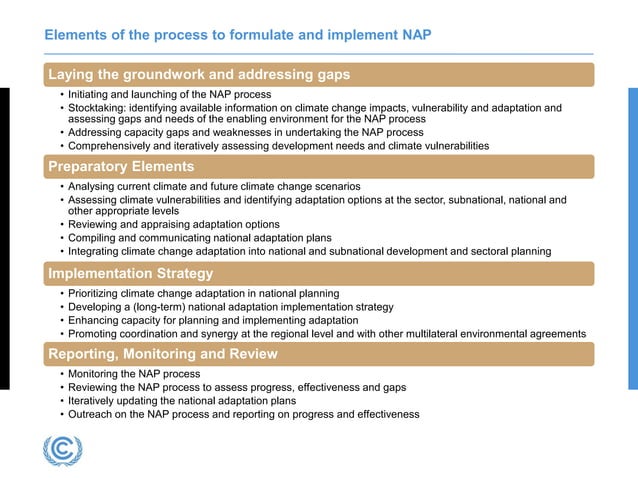 Elements of the process to formulate and implement NAP

Laying the groundwork and addressing gaps

• Initiating and launching of the NAP process
• Stocktaking: identifying available information on climate change impacts, vulnerability and adaptation and assessing gaps and needs of the enabling environment for the NAP process
• Addressing capacity gaps and weaknesses in undertaking the NAP process
• Comprehensively and iteratively assessing development needs and climate vulnerabilities

Preparatory Elements

• Analysing current climate and future climate change scenarios
• Assessing climate vulnerabilities and identifying adaptation options at the sector, subnational, national and other appropriate levels
• Reviewing and appraising adaptation options
• Compiling and communicating national adaptation plans
• Integrating climate change adaptation into national and subnational development and sectoral planning

Implementation Strategy

• Prioritizing climate change adaptation in national planning
• Developing a (long-term) national adaptation implementation strategy
• Enhancing capacity for planning and implementing adaptation
• Promoting coordination and synergy at the regional level and with other multilateral environmental agreements

Reporting, Monitoring and Review

• Monitoring the NAP process
• Reviewing the NAP process to assess progress, effectiveness and gaps
• Iteratively updating the national adaptation plans
• Outreach on the NAP process and reporting on progress and effectiveness